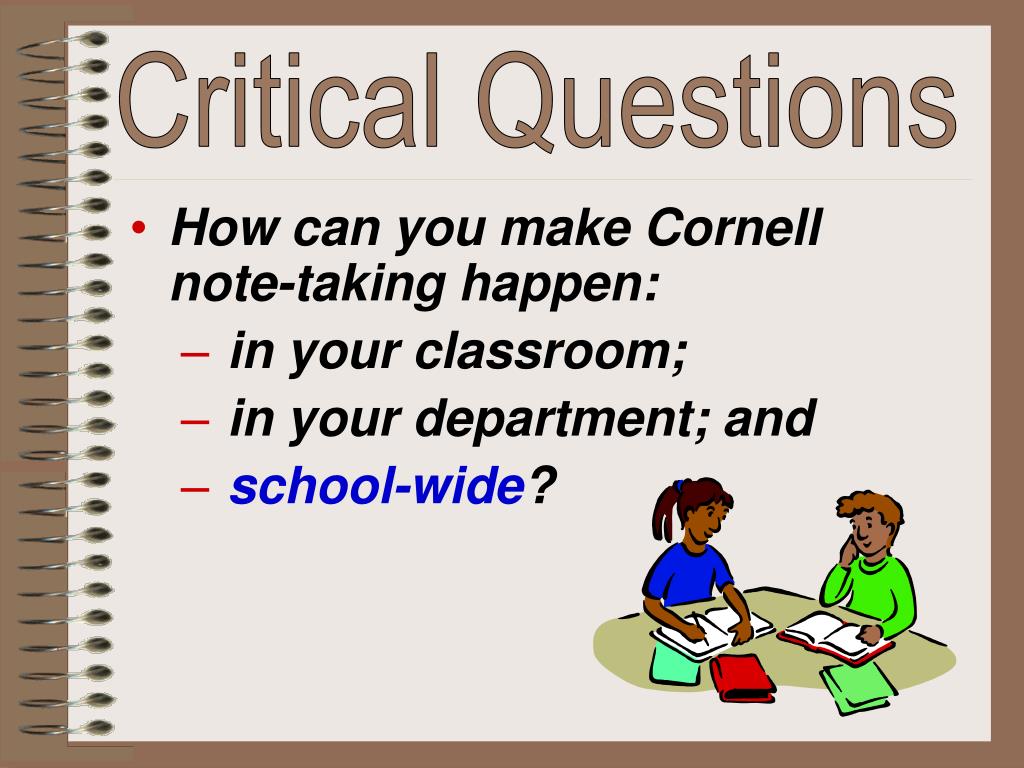 Critical Questions

• How can you make Cornell note-taking happen:
– in your classroom;
– in your department; and
– school-wide?